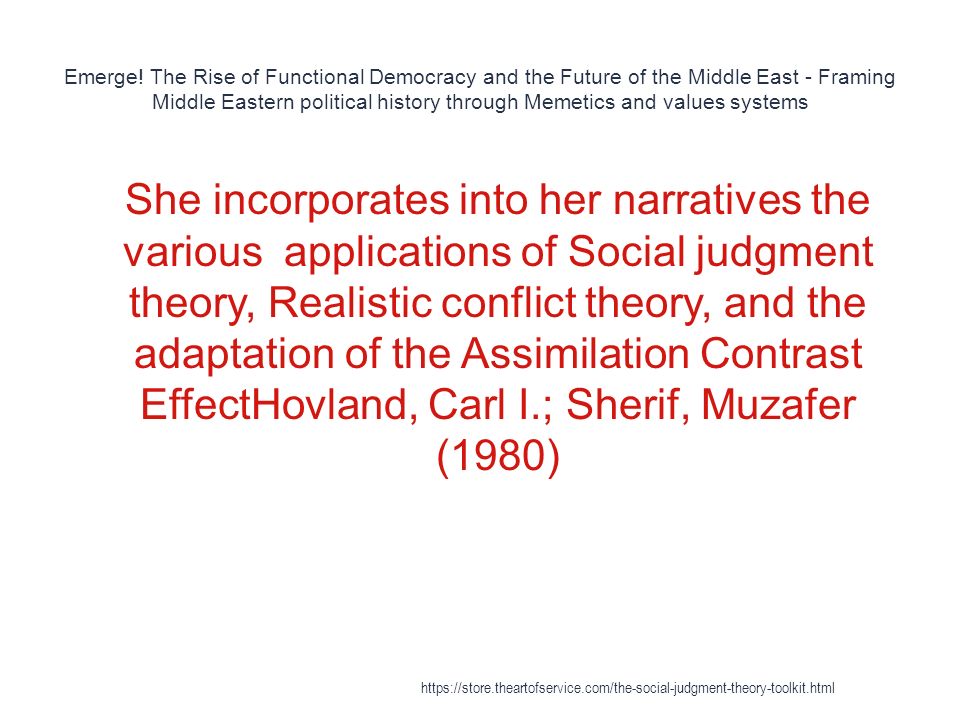 Emerge! The Rise of Functional Democracy and the Future of the Middle East - Framing Middle Eastern political history through Memetics and values systems

She incorporates into her narratives the various applications of Social judgment theory, Realistic conflict theory, and the adaptation of the Assimilation Contrast EffectHovland, Carl I.; Sherif, Muzafer (1980)

https://store.theartofservice.com/the-social-judgment-theory-toolkit.html